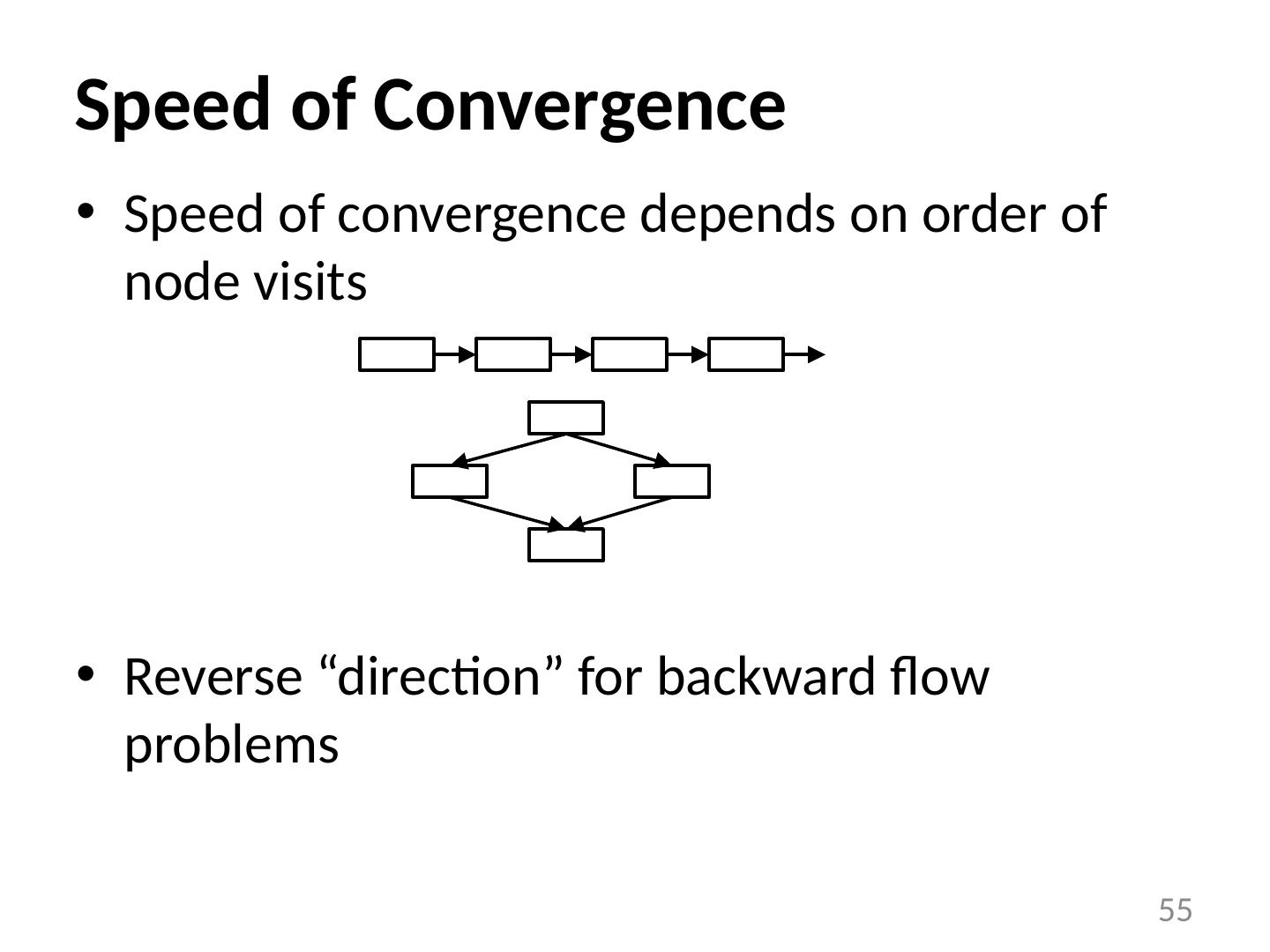 Speed of Convergence

• Speed of convergence depends on order of node visits

• Reverse “direction” for backward flow problems

55